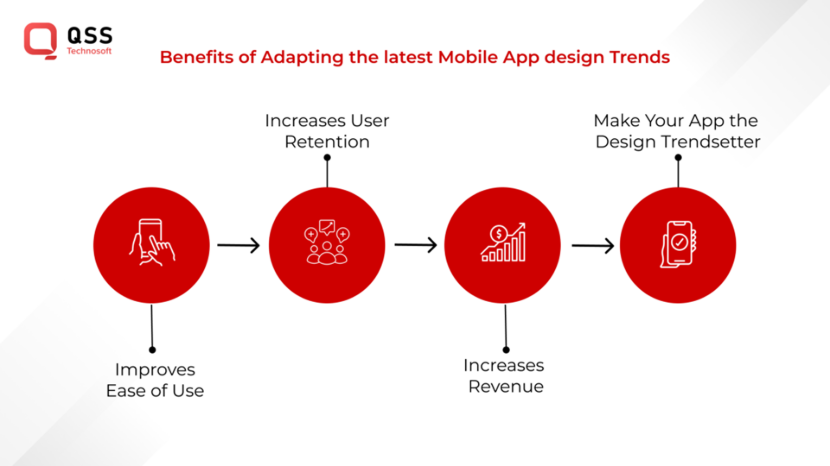 QSS
Technosoft

Benefits of Adapting the latest Mobile App design Trends

Improves Ease of Use

Increases User Retention

Increases Revenue

Make Your App the Design Trendsetter